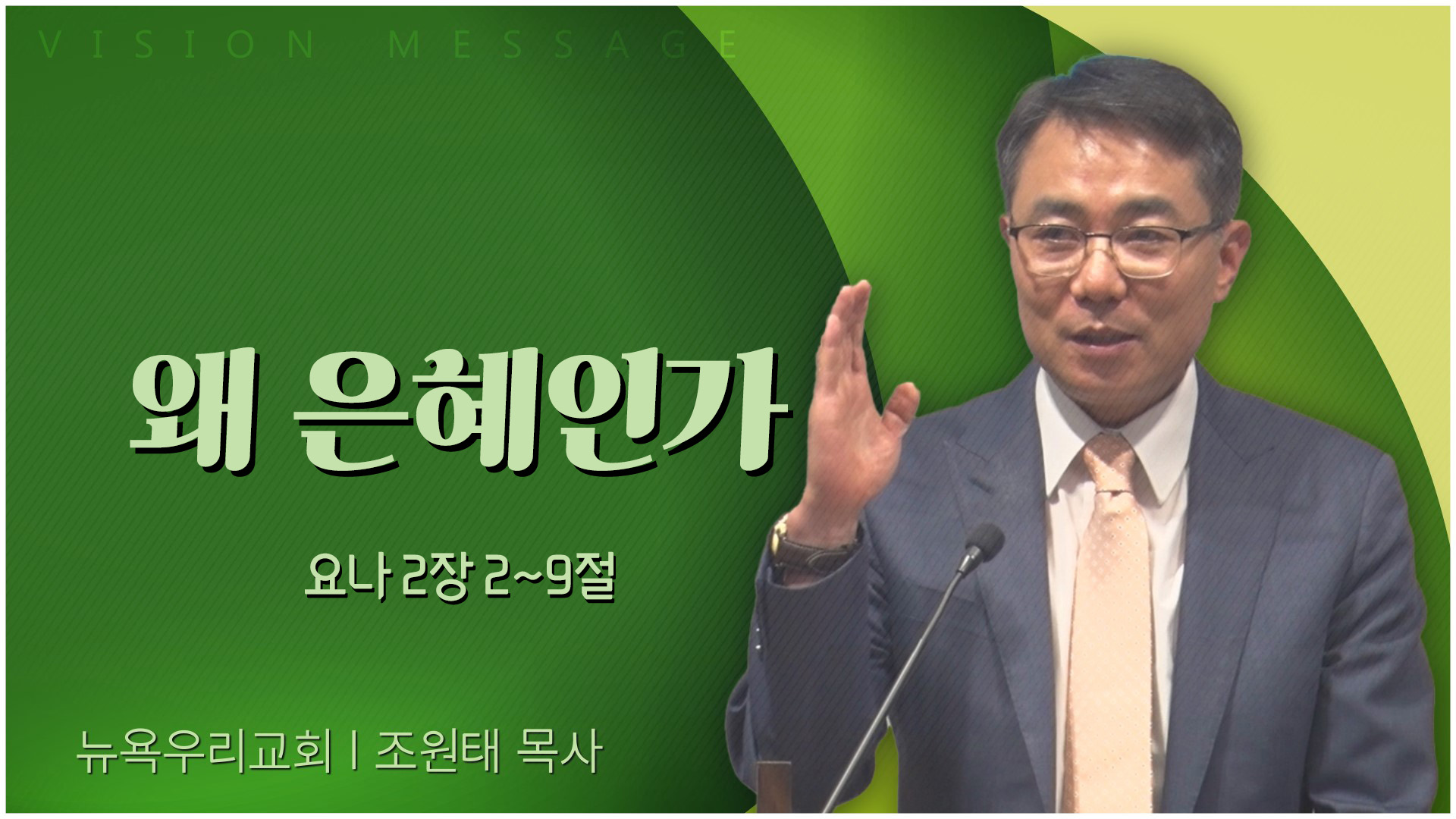 VISION MESSAGE

왜 은혜인가

요나 2장 2~9절

뉴욕우리교회 | 조원태 목사